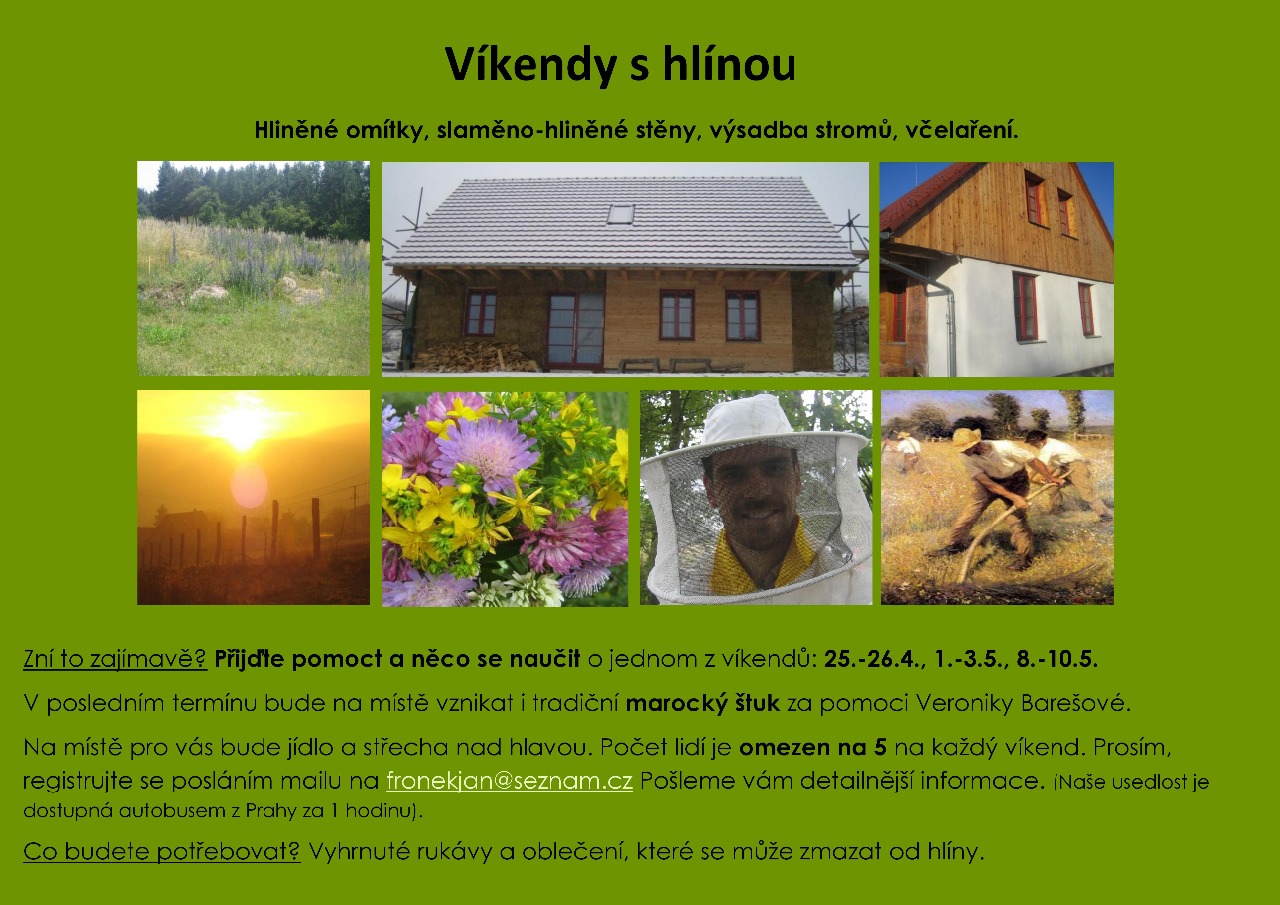 Víkendy s hlínou

Hliněné omítky, slaměno-hliněné stěny, výsadba stromů, včelaření.

Zní to zajímavě? Přijďte pomoct a něco se naučit o jednom z víkendů: 25.-26.4., 1.-3.5., 8.-10.5.

V posledním termínu bude na místě vznikat i tradiční marocký štuk za pomoci Veroniky Barešové.

Na místě pro vás bude jídlo a střecha nad hlavou. Počet lidí je omezen na 5 na každý víkend. Prosím, registrujte se posláním mailu na fronekjan@seznam.cz Pošleme vám detailnější informace. (Naše usedlost je dostupná autobusem z Prahy za 1 hodinu).

Co budete potřebovat? Vyhrnuté rukávy a oblečení, které se může zmazat od hlíny.